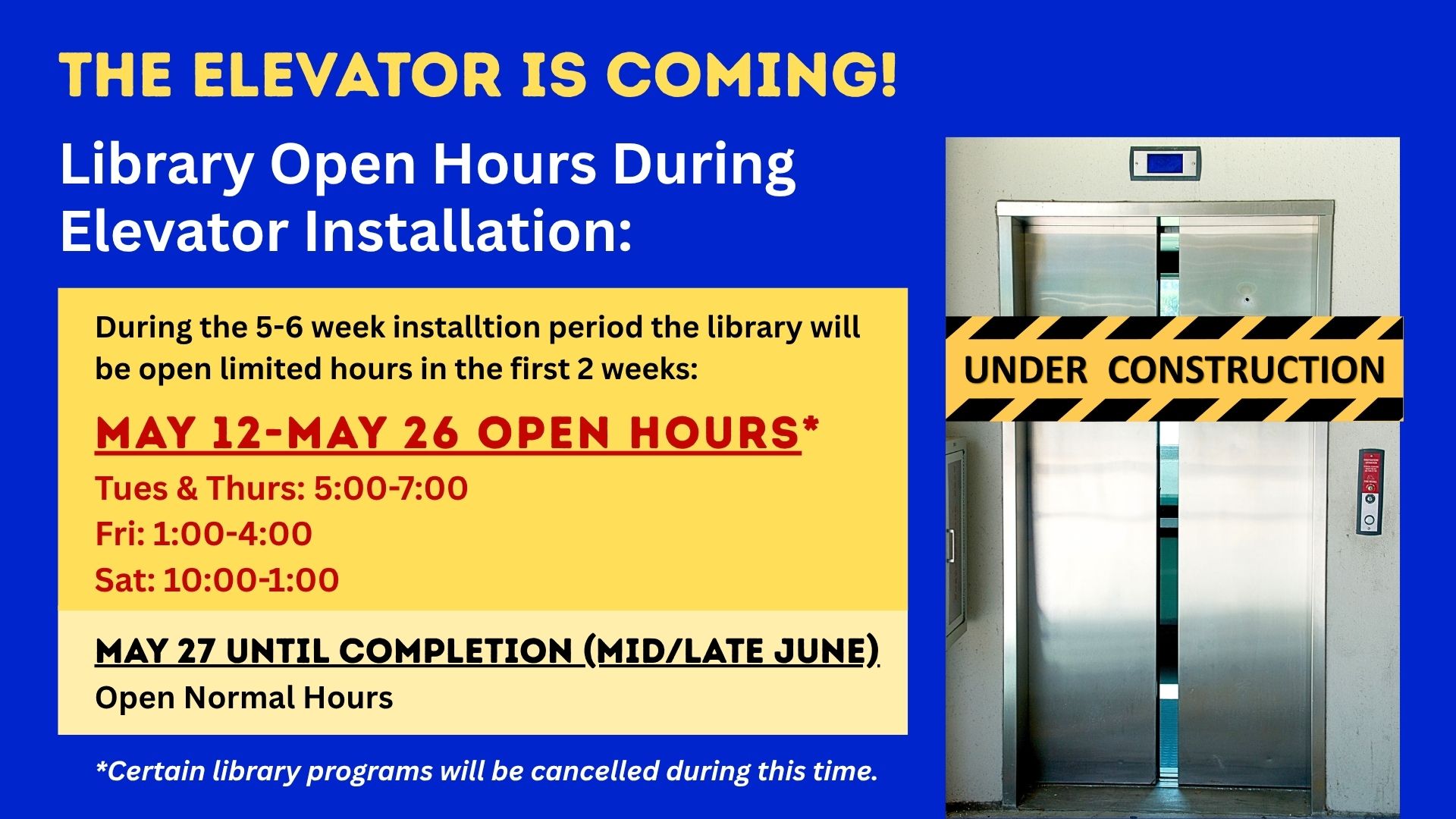 THE ELEVATOR IS COMING!

Library Open Hours During Elevator Installation:

During the 5-6 week installtion period the library will be open limited hours in the first 2 weeks:

MAY 12-MAY 26 OPEN HOURS*

Tues & Thurs: 5:00-7:00
Fri: 1:00-4:00
Sat: 10:00-1:00

MAY 27 UNTIL COMPLETION (MID/LATE JUNE)
Open Normal Hours

*Certain library programs will be cancelled during this time.

UNDER CONSTRUCTION